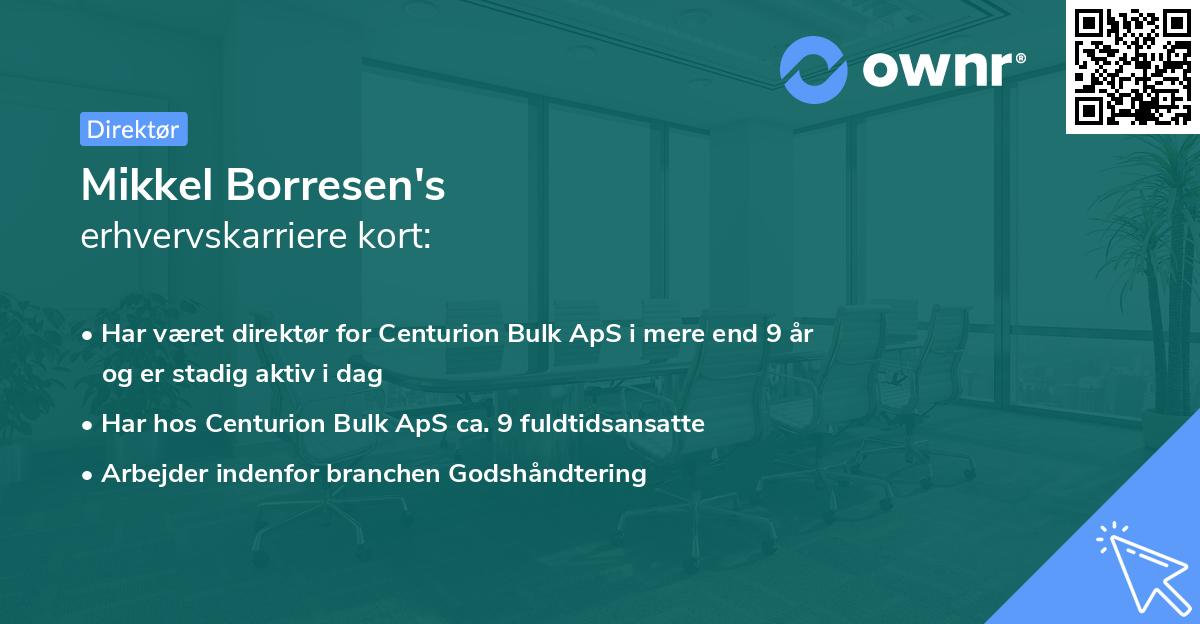 ownr®

Direktør

Mikkel Borresen's
erhvervskarriere kort:

• Har været direktør for Centurion Bulk ApS i mere end 9 år og er stadig aktiv i dag
• Har hos Centurion Bulk ApS ca. 9 fuldtidsansatte
• Arbejder indenfor branchen Godshåndtering